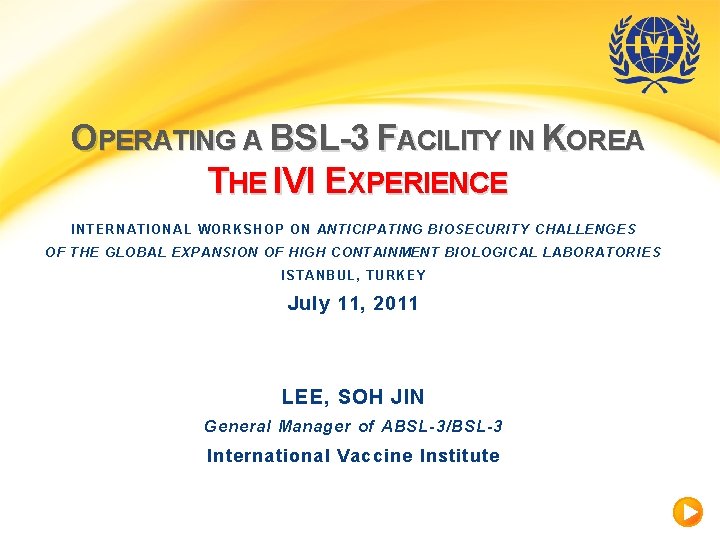 IVI

OPERATING A BSL-3 FACILITY IN KOREA
THE IVI EXPERIENCE

INTERNATIONAL WORKSHOP ON ANTICIPATING BIOSECURITY CHALLENGES OF THE GLOBAL EXPANSION OF HIGH CONTAINMENT BIOLOGICAL LABORATORIES
ISTANBUL, TURKEY

July 11, 2011

LEE, SOH JIN
General Manager of ABSL-3/BSL-3
International Vaccine Institute